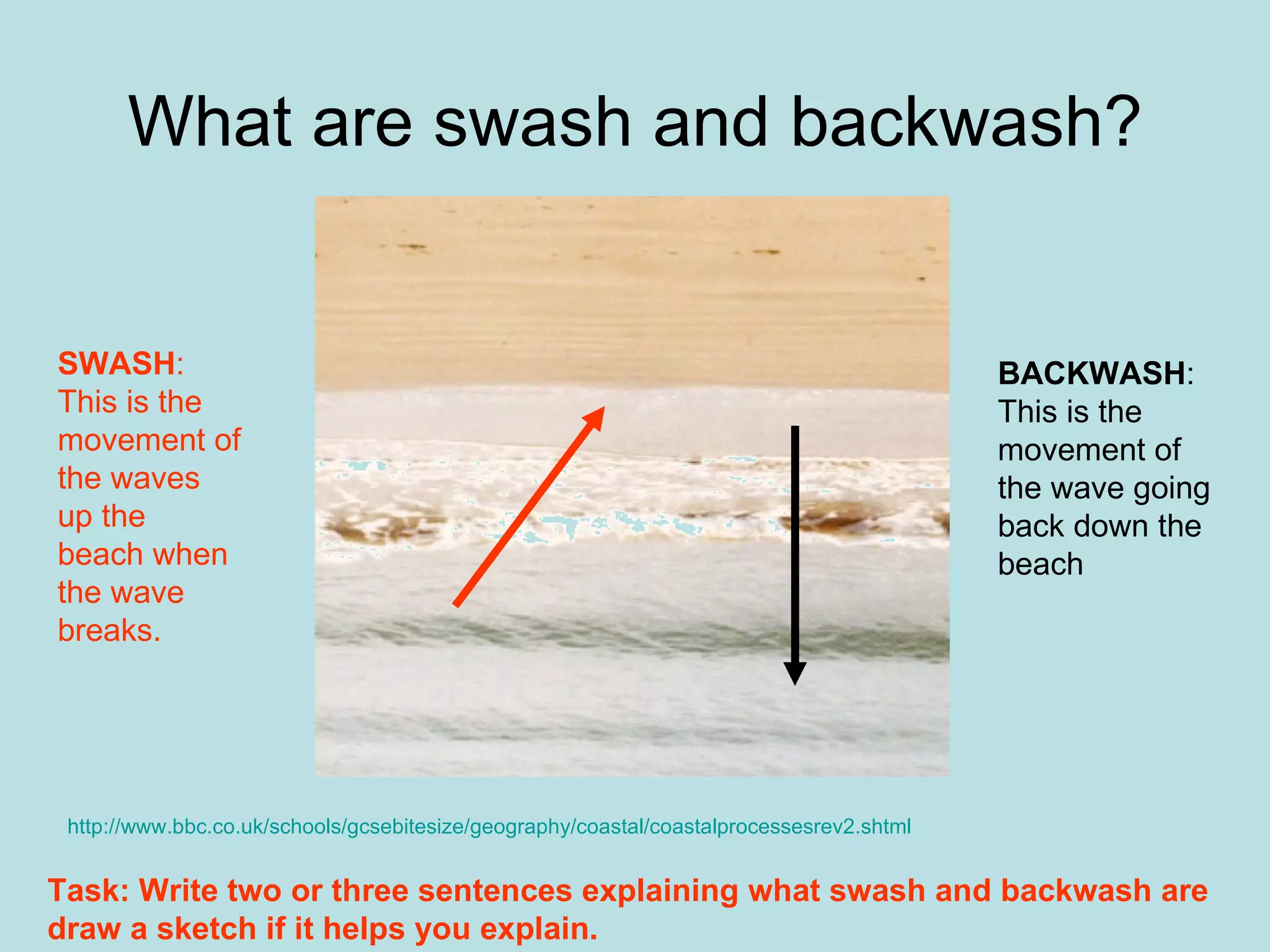 What are swash and backwash?

SWASH: This is the movement of the waves up the beach when the wave breaks.

BACKWASH: This is the movement of the wave going back down the beach

http://www.bbc.co.uk/schools/gcsebitesize/geography/coastal/coastalprocessesrev2.shtml

Task: Write two or three sentences explaining what swash and backwash are draw a sketch if it helps you explain.